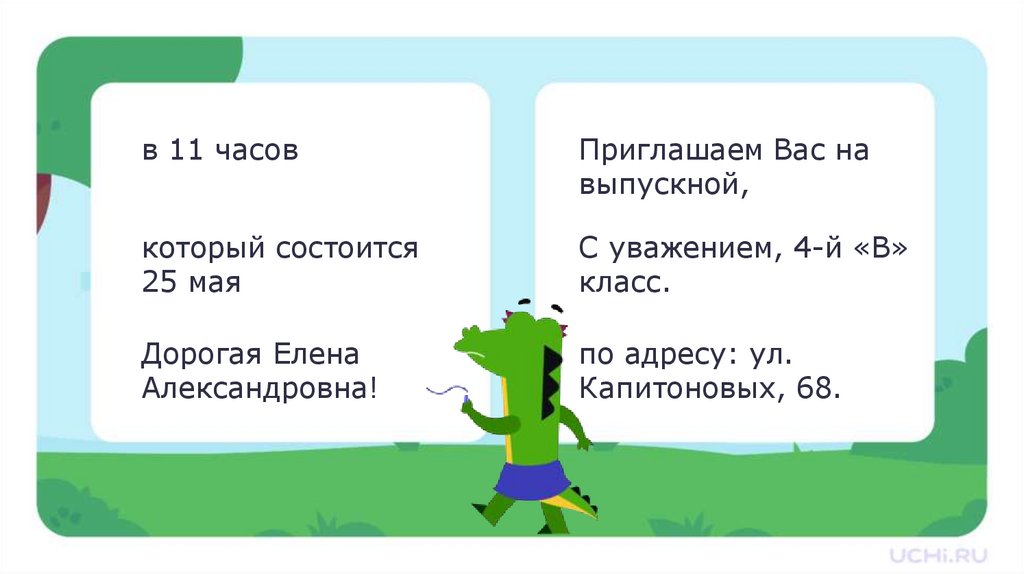 в 11 часов

который состоится 25 мая

Дорогая Елена Александровна!

Приглашаем Вас на выпускной,

С уважением, 4-й «В» класс.

по адресу: ул. Капитоновых, 68.

UCHi.RU